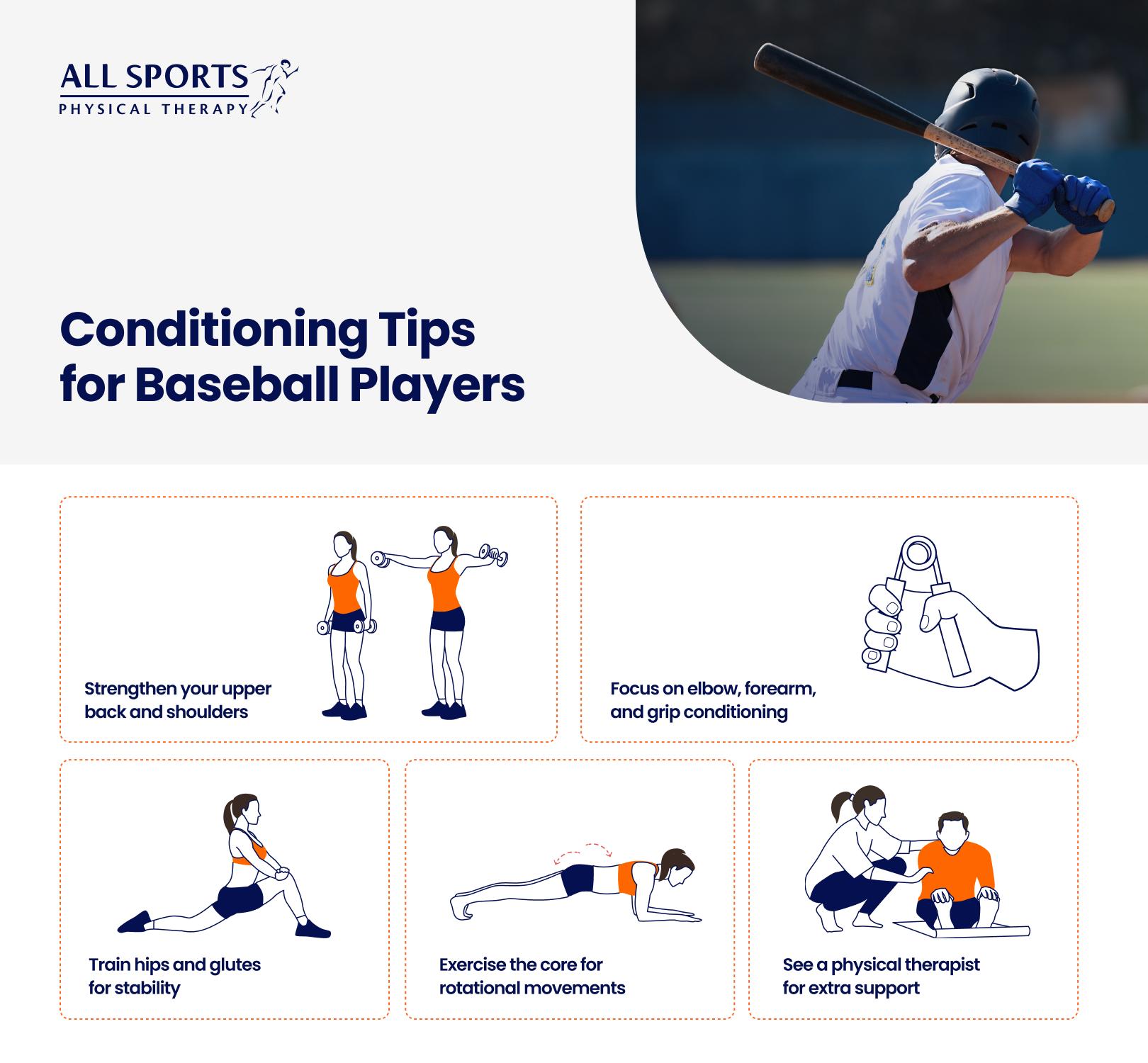 ALL SPORTS
PHYSICAL THERAPY

Conditioning Tips for Baseball Players

Strengthen your upper back and shoulders

Focus on elbow, forearm, and grip conditioning

Train hips and glutes for stability

Exercise the core for rotational movements

See a physical therapist for extra support